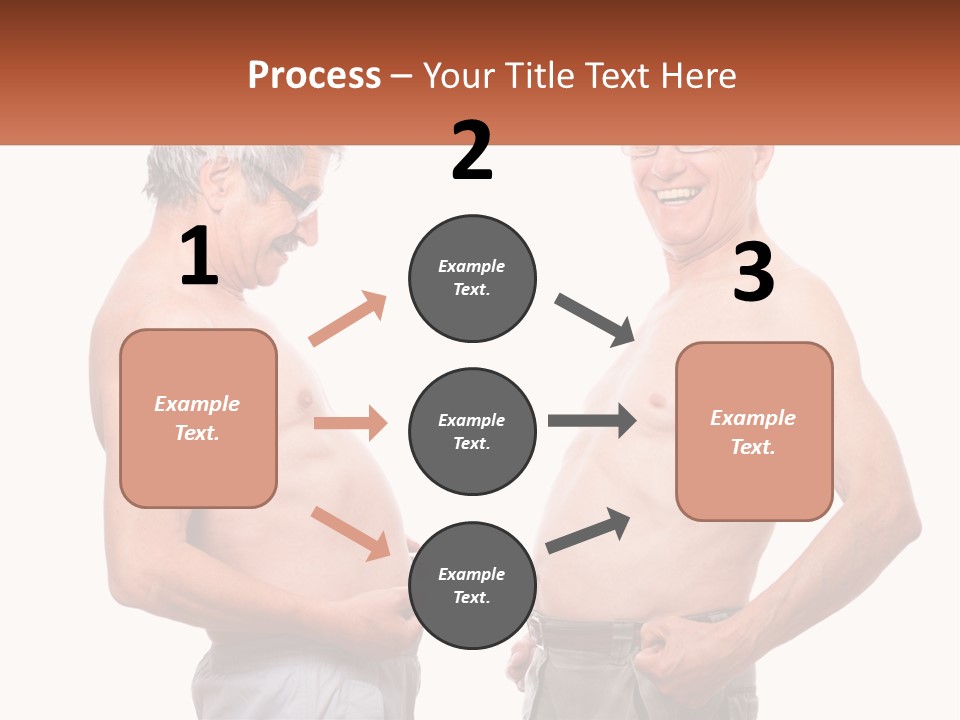 Process – Your Title Text Here

1

Example Text.

2

Example Text.

Example Text.

Example Text.

3

Example Text.